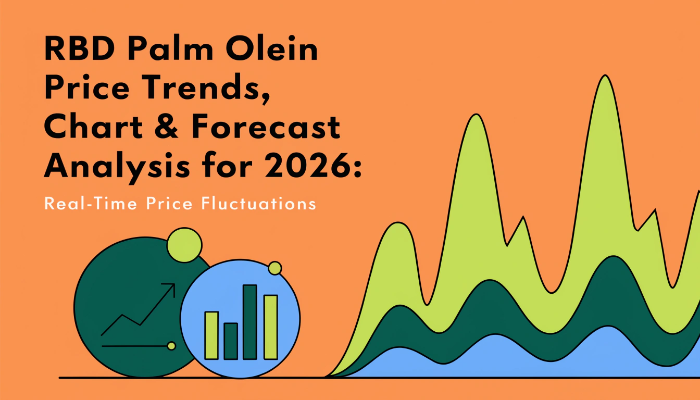 RBD Palm Olein Price Trends, Chart & Forecast Analysis for 2026:

Real-Time Price Fluctuations